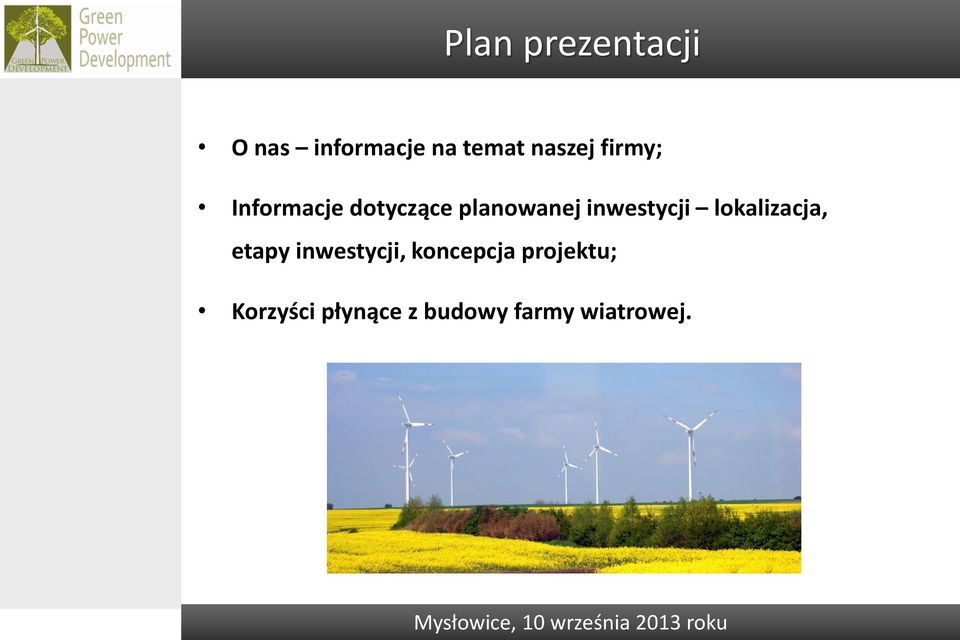 GREEN POWER DEVELOPMENT

Green Power Development

Plan prezentacji

• O nas – informacje na temat naszej firmy;

• Informacje dotyczące planowanej inwestycji – lokalizacja, etapy inwestycji, koncepcja projektu;

• Korzyści płynące z budowy farmy wiatrowej.

Mysłowice, 10 września 2013 roku